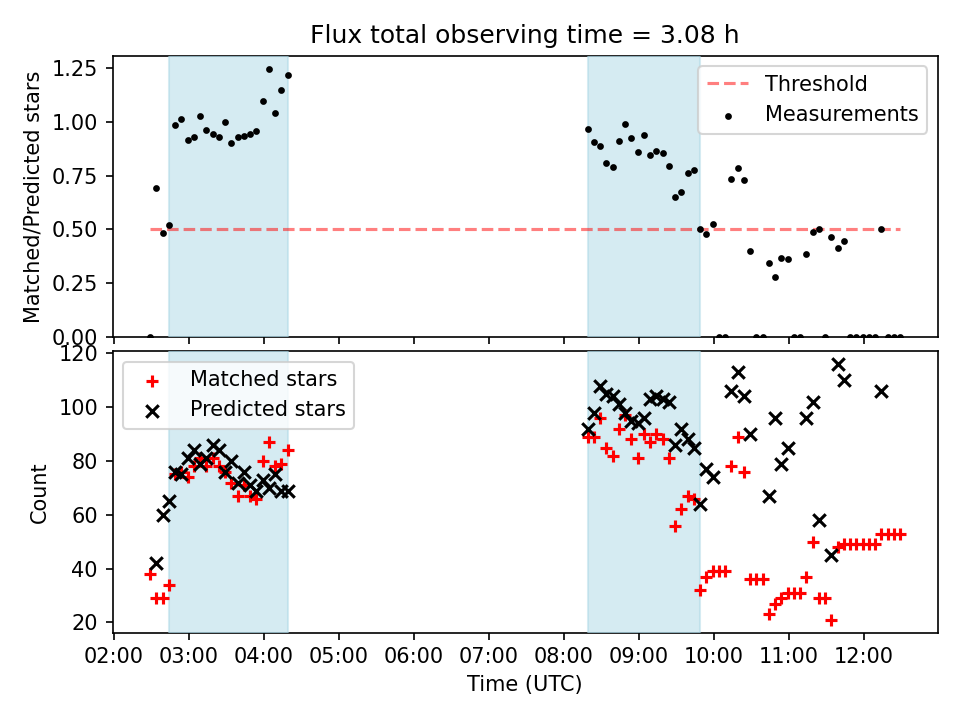 Flux total observing time = 3.08 h

Matched/Predicted stars

1.25
1.00
0.75
0.50
0.25
0.00

Threshold
Measurements

Count

120
100
80
60
40
20

Matched stars
Predicted stars

02:00 03:00 04:00 05:00 06:00 07:00 08:00 09:00 10:00 11:00 12:00

Time (UTC)